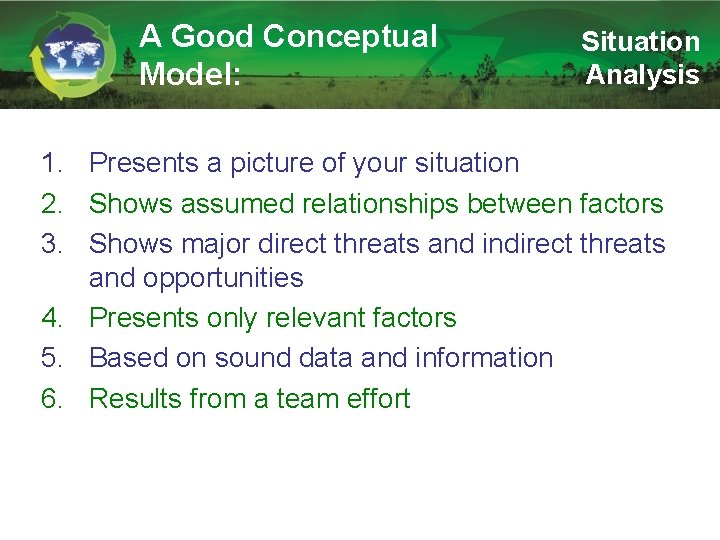 A Good Conceptual Model:

Situation Analysis

1. Presents a picture of your situation
2. Shows assumed relationships between factors
3. Shows major direct threats and indirect threats and opportunities
4. Presents only relevant factors
5. Based on sound data and information
6. Results from a team effort